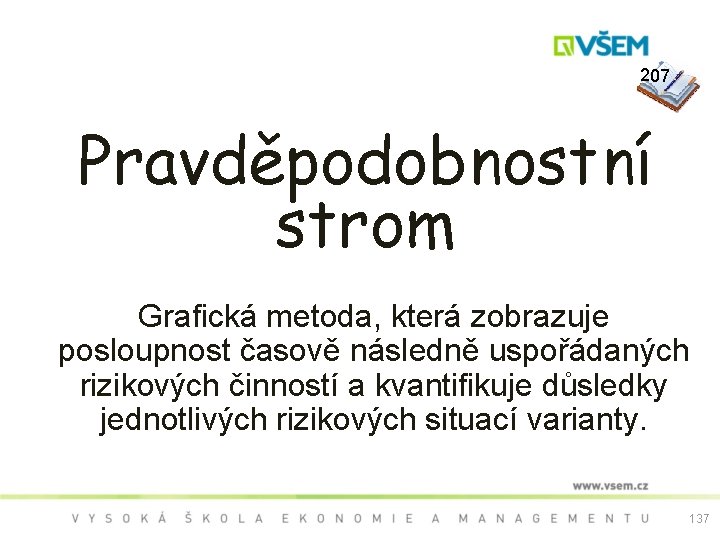 VŠEM

207

Pravděpodobnostní strom

Grafická metoda, která zobrazuje posloupnost časově následně uspořádaných rizikových činností a kvantifikuje důsledky jednotlivých rizikových situací varianty.

www.vsem.cz

VYSOKÁ ŠKOLA EKONOMIE A MANAGEMENTU

137